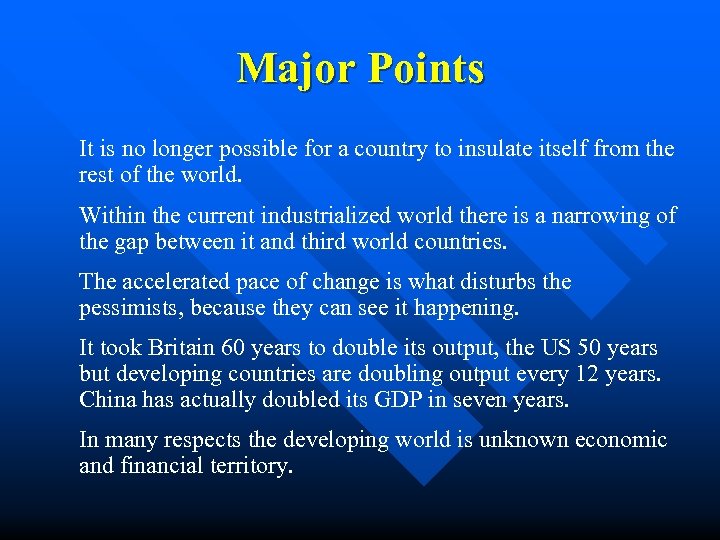 Major Points

It is no longer possible for a country to insulate itself from the rest of the world.

Within the current industrialized world there is a narrowing of the gap between it and third world countries.

The accelerated pace of change is what disturbs the pessimists, because they can see it happening.

It took Britain 60 years to double its output, the US 50 years but developing countries are doubling output every 12 years. China has actually doubled its GDP in seven years.

In many respects the developing world is unknown economic and financial territory.